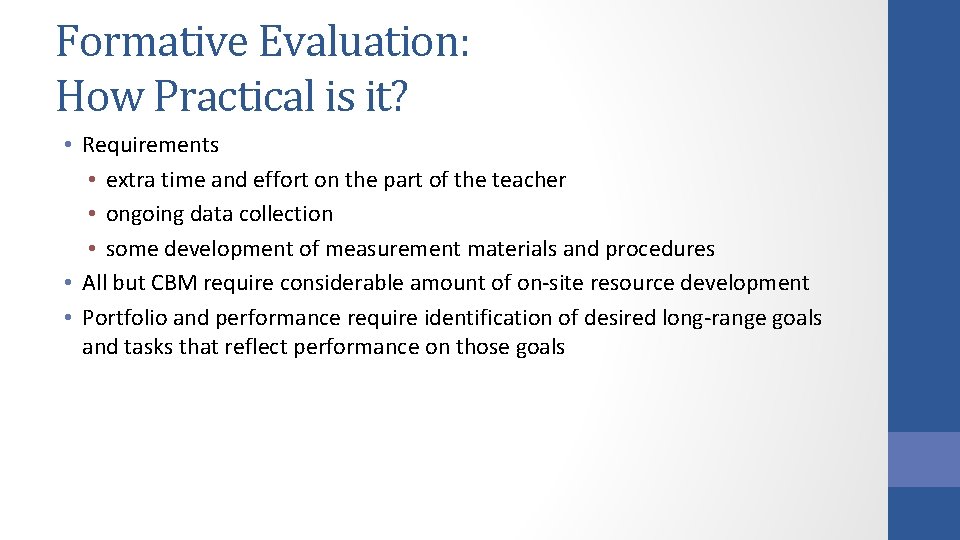 Formative Evaluation:
How Practical is it?

• Requirements
  • extra time and effort on the part of the teacher
  • ongoing data collection
  • some development of measurement materials and procedures
• All but CBM require considerable amount of on-site resource development
• Portfolio and performance require identification of desired long-range goals and tasks that reflect performance on those goals